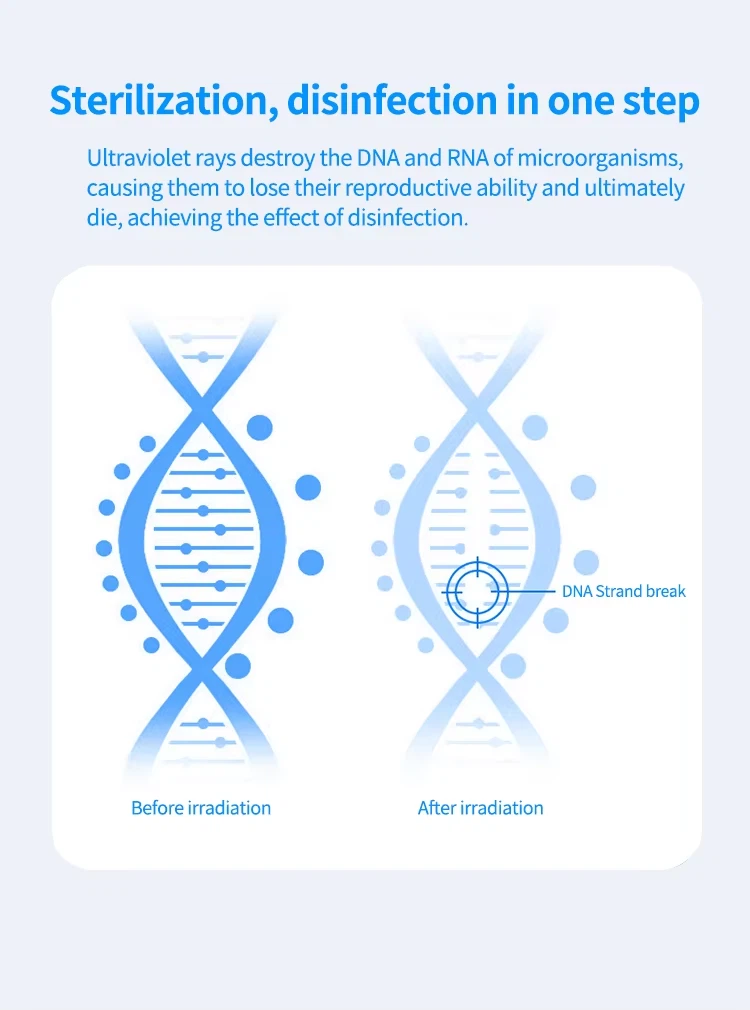 Sterilization, disinfection in one step

Ultraviolet rays destroy the DNA and RNA of microorganisms, causing them to lose their reproductive ability and ultimately die, achieving the effect of disinfection.

DNA Strand break

Before irradiation

After irradiation